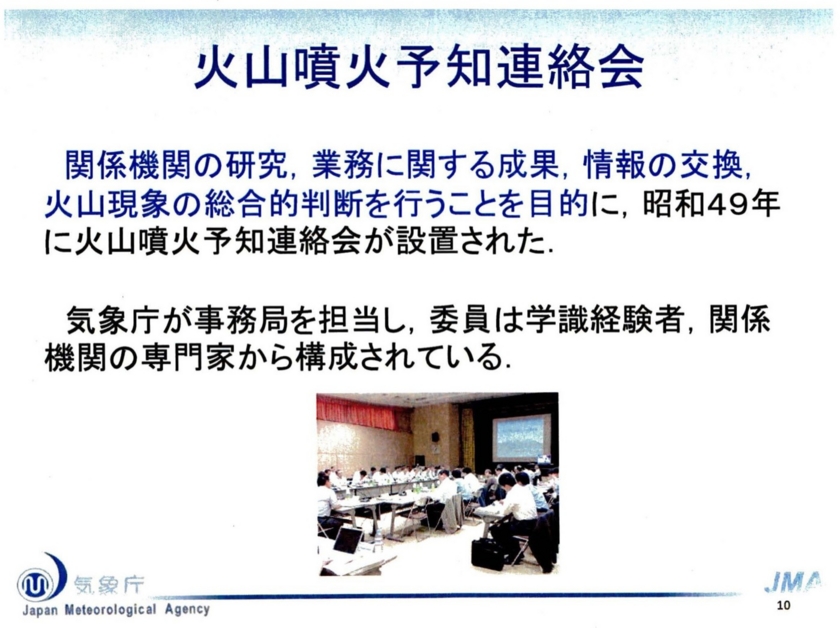 火山噴火予知連絡会

関係機関の研究，業務に関する成果，情報の交換，火山現象の総合的判断を行うことを目的に，昭和49年に火山噴火予知連絡会が設置された．

気象庁が事務局を担当し，委員は学識経験者，関係機関の専門家から構成されている．

気象庁
Japan Meteorological Agency
JMA
10